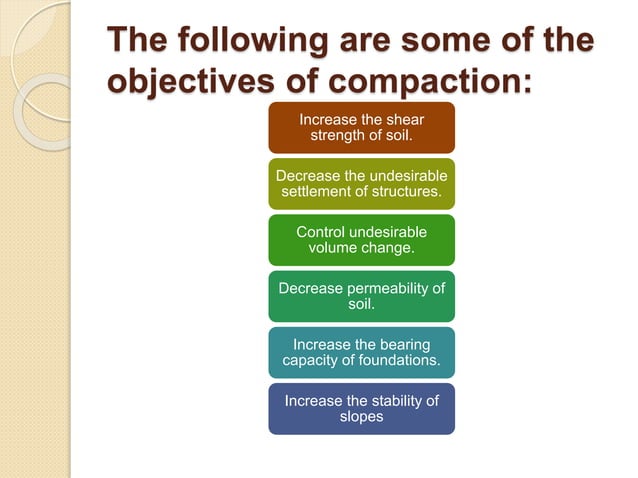 The following are some of the objectives of compaction:

Increase the shear strength of soil.

Decrease the undesirable settlement of structures.

Control undesirable volume change.

Decrease permeability of soil.

Increase the bearing capacity of foundations.

Increase the stability of slopes